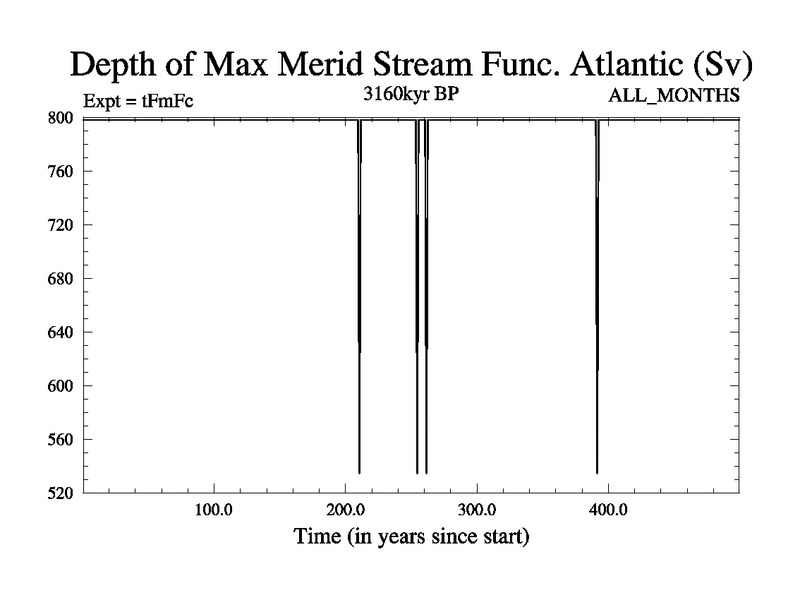 Depth of Max Merid Stream Func. Atlantic (Sv)

Expt = tFmFc

3160kyr BP

ALL_MONTHS

800
760
720
680
640
600
560
520

100.0
200.0
300.0
400.0

Time (in years since start)